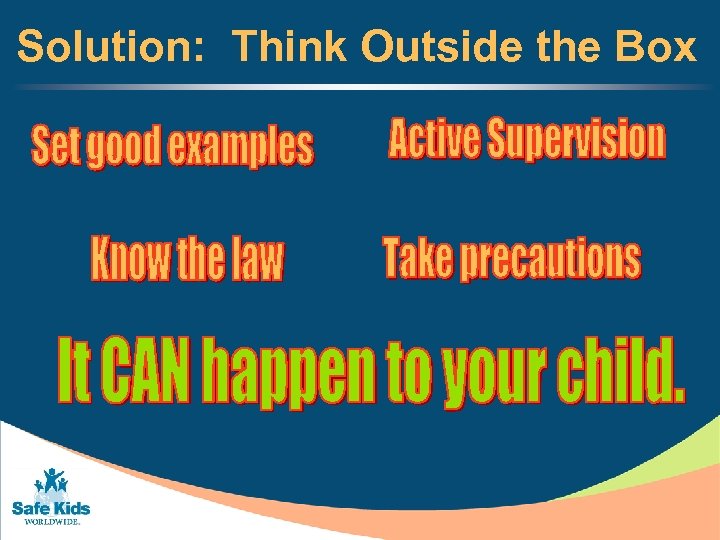 Solution: Think Outside the Box

Set good examples

Active Supervision

Know the law

Take precautions

It CAN happen to your child.

Safe Kids WORLDWIDE.